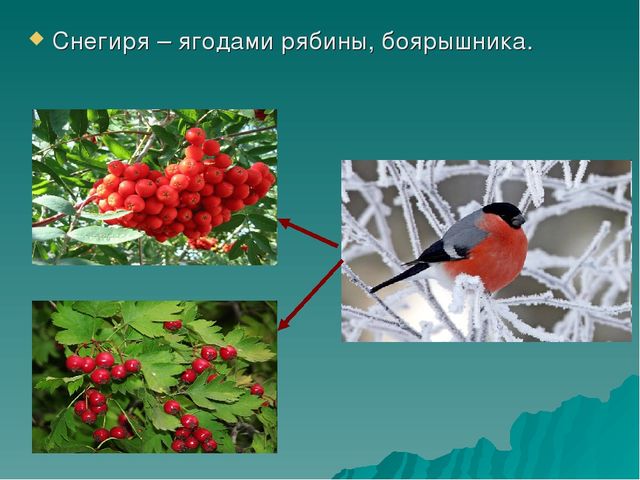 Снегиря – ягодами рябины, боярышника.